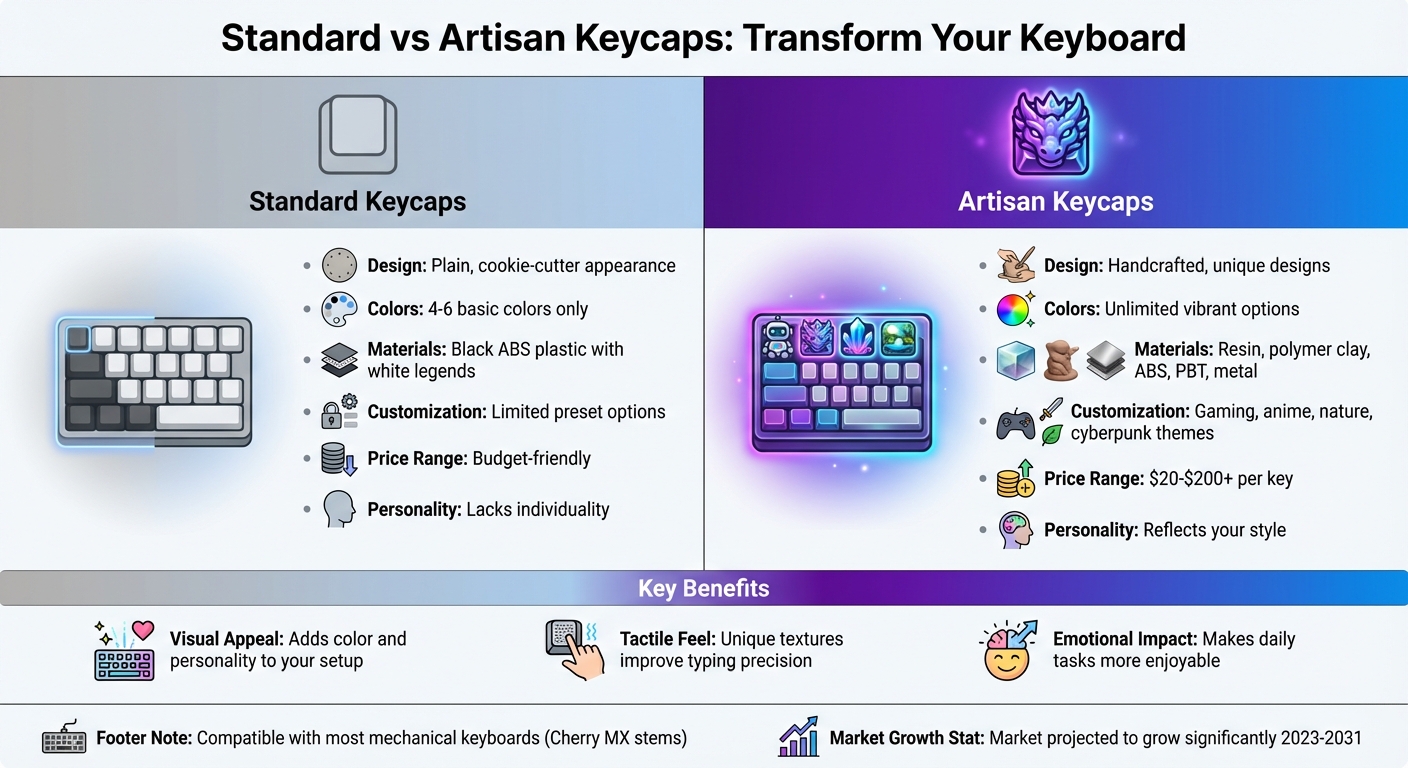 Standard vs Artisan Keycaps: Transform Your Keyboard

Standard Keycaps

- Design: Plain, cookie-cutter appearance
- Colors: 4-6 basic colors only
- Materials: Black ABS plastic with white legends
- Customization: Limited preset options
- Price Range: Budget-friendly
- Personality: Lacks individuality

Artisan Keycaps

- Design: Handcrafted, unique designs
- Colors: Unlimited vibrant options
- Materials: Resin, polymer clay, ABS, PBT, metal
- Customization: Gaming, anime, nature, cyberpunk themes
- Price Range: $20-$200+ per key
- Personality: Reflects your style

Key Benefits

Visual Appeal: Adds color and personality to your setup

Tactile Feel: Unique textures improve typing precision

Emotional Impact: Makes daily tasks more enjoyable

Footer Note: Compatible with most mechanical keyboards (Cherry MX stems)

Market Growth Stat: Market projected to grow significantly 2023-2031